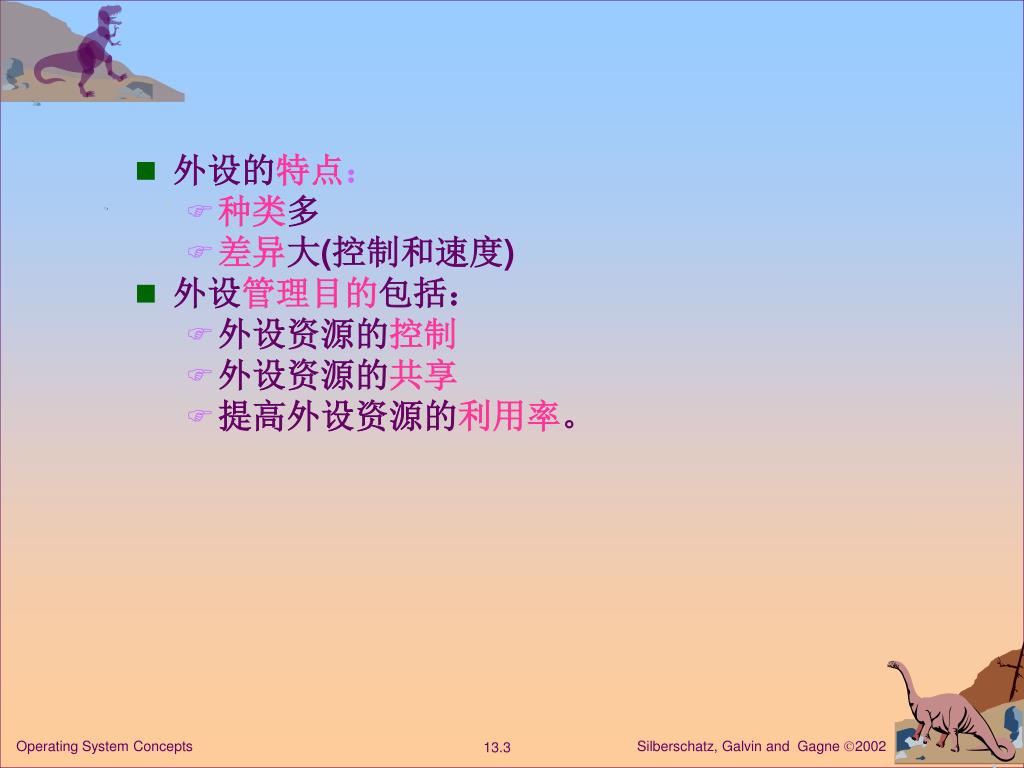 外设的特点：
种类多
差异大(控制和速度)

外设管理目的包括：
外设资源的控制
外设资源的共享
提高外设资源的利用率。

Operating System Concepts
13.3
Silberschatz, Galvin and Gagne ©2002